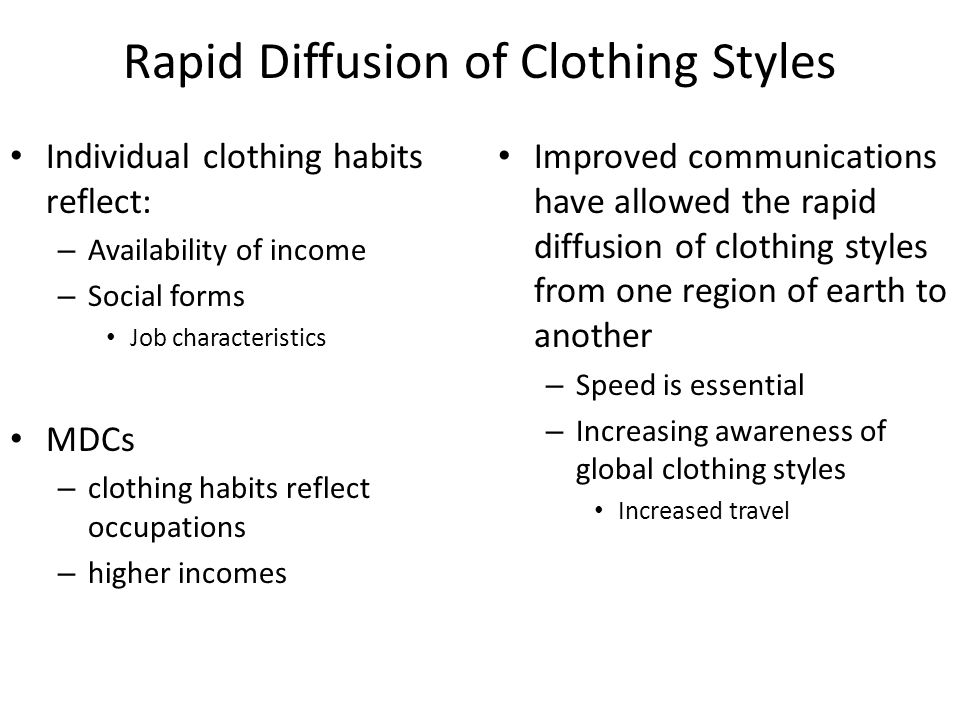 Rapid Diffusion of Clothing Styles

• Individual clothing habits reflect:
– Availability of income
– Social forms
• Job characteristics

• MDCs
– clothing habits reflect occupations
– higher incomes

• Improved communications have allowed the rapid diffusion of clothing styles from one region of earth to another
– Speed is essential
– Increasing awareness of global clothing styles
• Increased travel